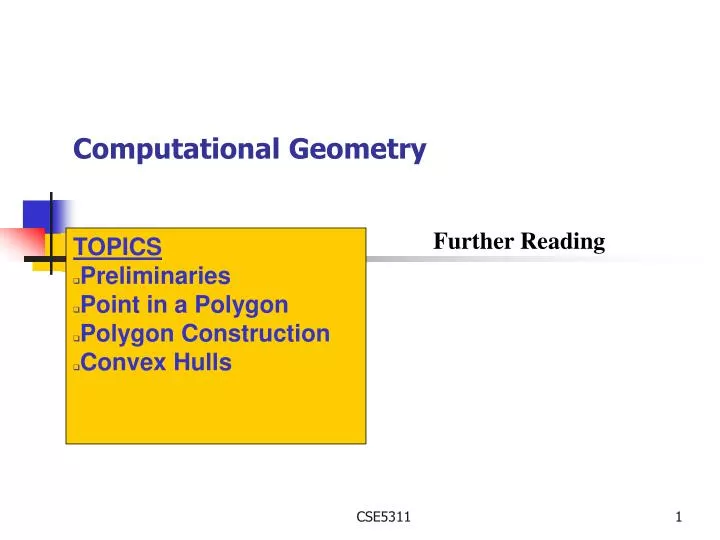 Computational Geometry

TOPICS
Preliminaries
Point in a Polygon
Polygon Construction
Convex Hulls

Further Reading

CSE5311

1